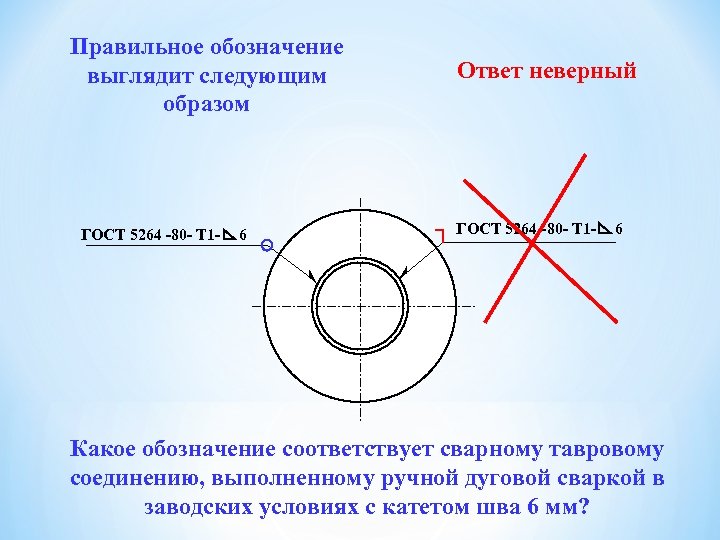 Правильное обозначение выглядит следующим образом

Ответ неверный

ГОСТ 5264 -80- Т1-◺ 6

ГОСТ 5264 -80- Т1-◺ 6

Какое обозначение соответствует сварному тавровому соединению, выполненному ручной дуговой сваркой в заводских условиях с катетом шва 6 мм?